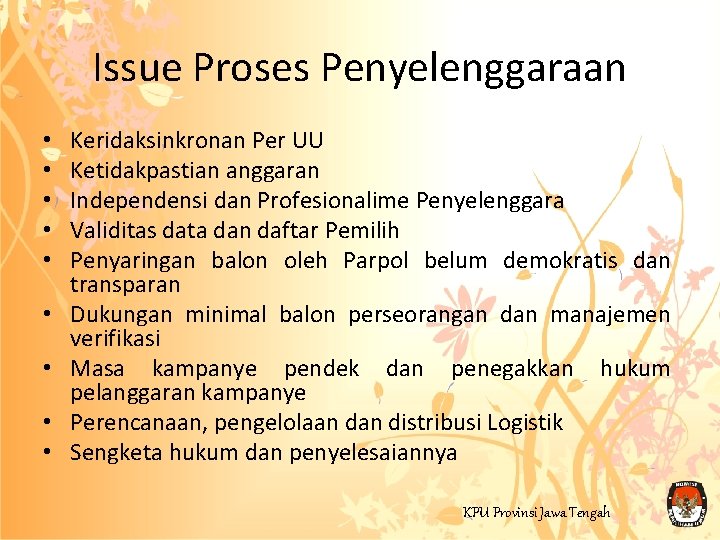 Issue Proses Penyelenggaraan

• Keridaksinkronan Per UU
• Ketidakpastian anggaran
• Independensi dan Profesionalime Penyelenggara
• Validitas data dan daftar Pemilih
• Penyaringan balon oleh Parpol belum demokratis dan transparan
• Dukungan minimal balon perseorangan dan manajemen verifikasi
• Masa kampanye pendek dan penegakkan hukum pelanggaran kampanye
• Perencanaan, pengelolaan dan distribusi Logistik
• Sengketa hukum dan penyelesaiannya

KPU Provinsi Jawa Tengah